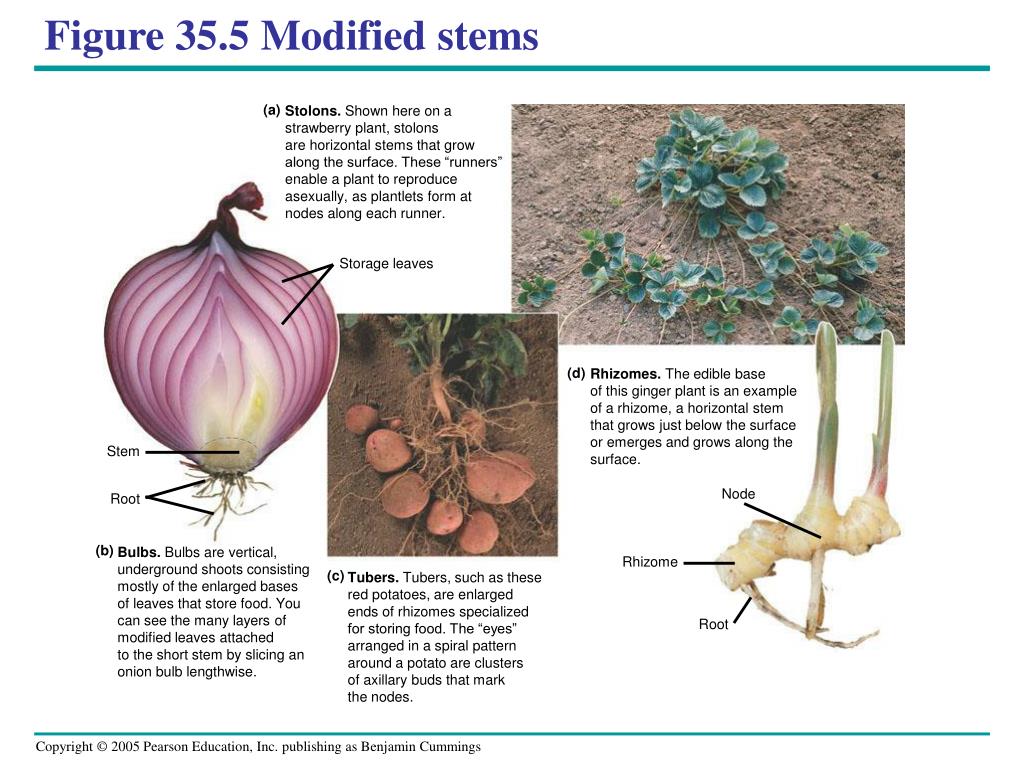 Figure 35.5 Modified stems

(a) Stolons. Shown here on a strawberry plant, stolons are horizontal stems that grow along the surface. These “runners” enable a plant to reproduce asexually, as plantlets form at nodes along each runner.

Storage leaves

Stem

Root

(b) Bulbs. Bulbs are vertical, underground shoots consisting mostly of the enlarged bases of leaves that store food. You can see the many layers of modified leaves attached to the short stem by slicing an onion bulb lengthwise.

(c) Tubers. Tubers, such as these red potatoes, are enlarged ends of rhizomes specialized for storing food. The “eyes” arranged in a spiral pattern around a potato are clusters of axillary buds that mark the nodes.

(d) Rhizomes. The edible base of this ginger plant is an example of a rhizome, a horizontal stem that grows just below the surface or emerges and grows along the surface.

Node

Rhizome

Root

Copyright © 2005 Pearson Education, Inc. publishing as Benjamin Cummings